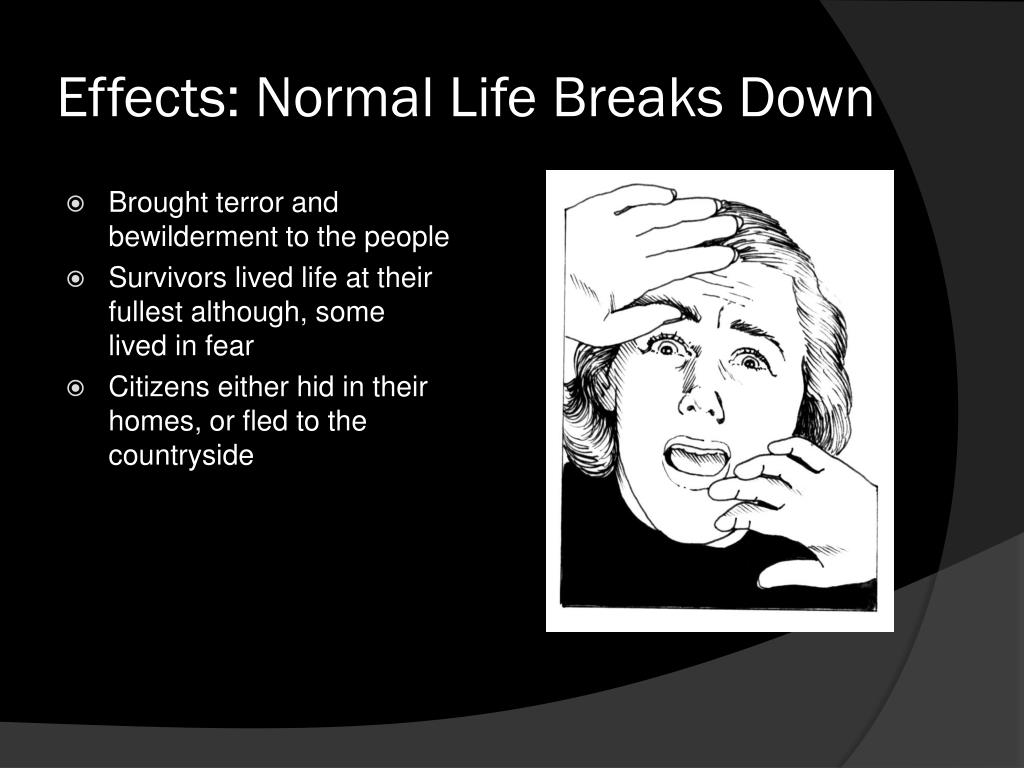 Effects: Normal Life Breaks Down

Brought terror and bewilderment to the people

Survivors lived life at their fullest although, some lived in fear

Citizens either hid in their homes, or fled to the countryside